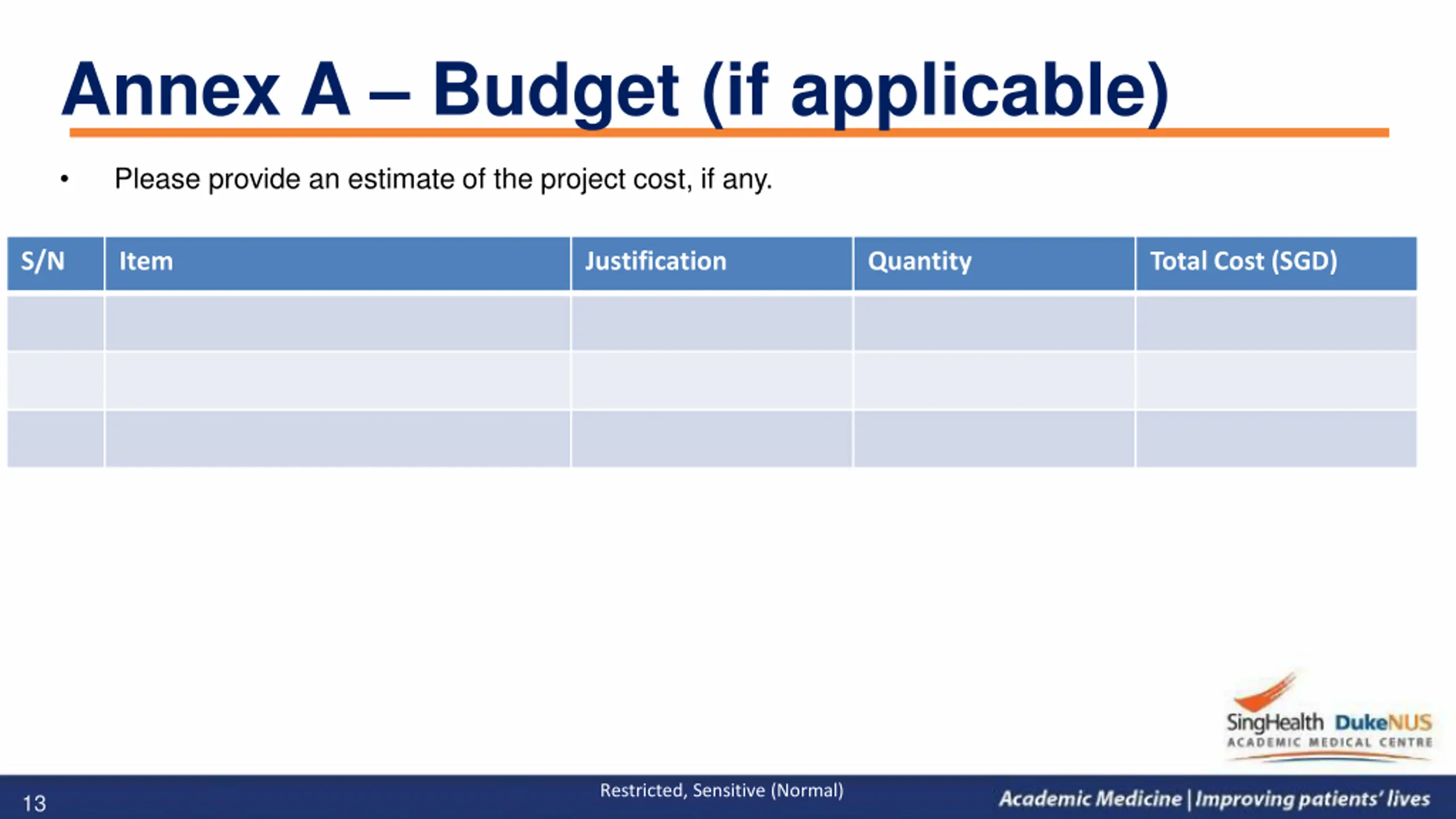 Annex A – Budget (if applicable)

• Please provide an estimate of the project cost, if any.

| S/N | Item | Justification | Quantity | Total Cost (SGD) |
|---|---|---|---|---|
| | | | | |
| | | | | |
| | | | | |

SingHealth DukeNUS ACADEMIC MEDICAL CENTRE

13

Restricted, Sensitive (Normal)

Academic Medicine | Improving patients' lives